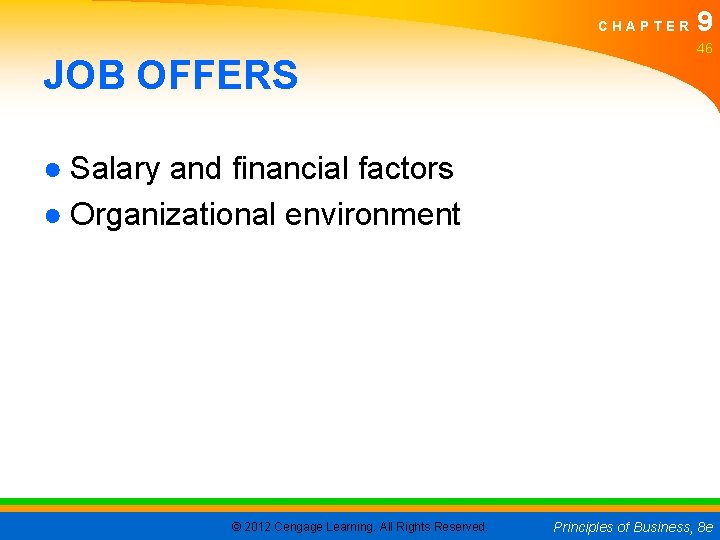 CHAPTER 9

46

JOB OFFERS

● Salary and financial factors
● Organizational environment

© 2012 Cengage Learning. All Rights Reserved.

Principles of Business, 8e